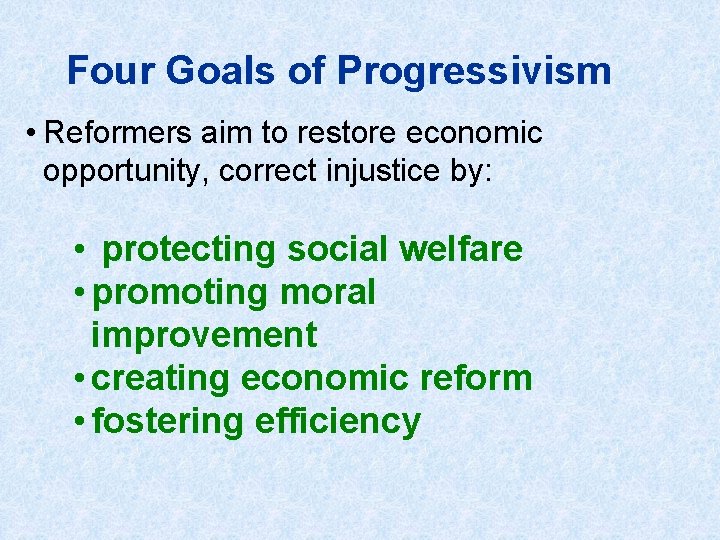 Four Goals of Progressivism

• Reformers aim to restore economic opportunity, correct injustice by:

• protecting social welfare
• promoting moral improvement
• creating economic reform
• fostering efficiency